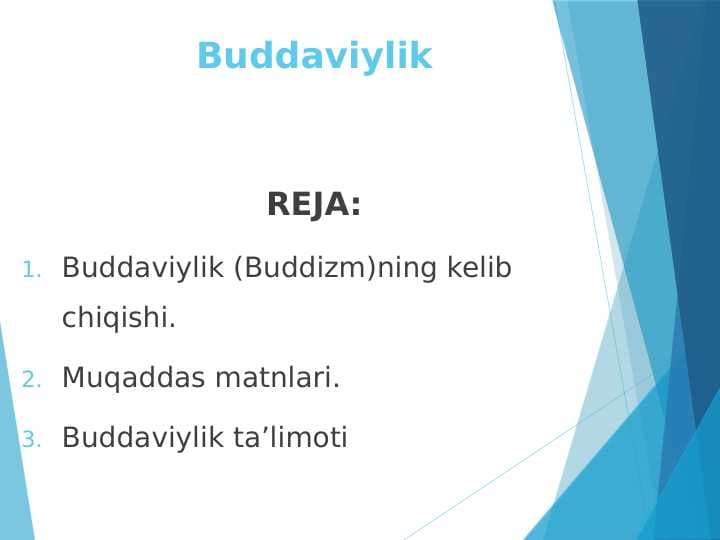 Buddaviylik

REJA:

1. Buddaviylik (Buddizm)ning kelib chiqishi.
2. Muqaddas matnlari.
3. Buddaviylik ta’limoti